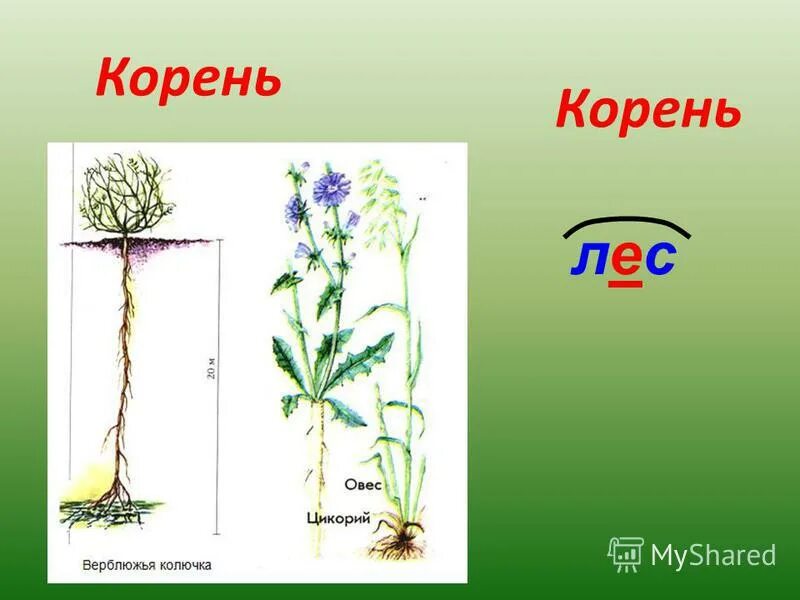 Корень

Корень

лес

20 м

Овес

Цикорий

Верблюжья колючка

MyShared